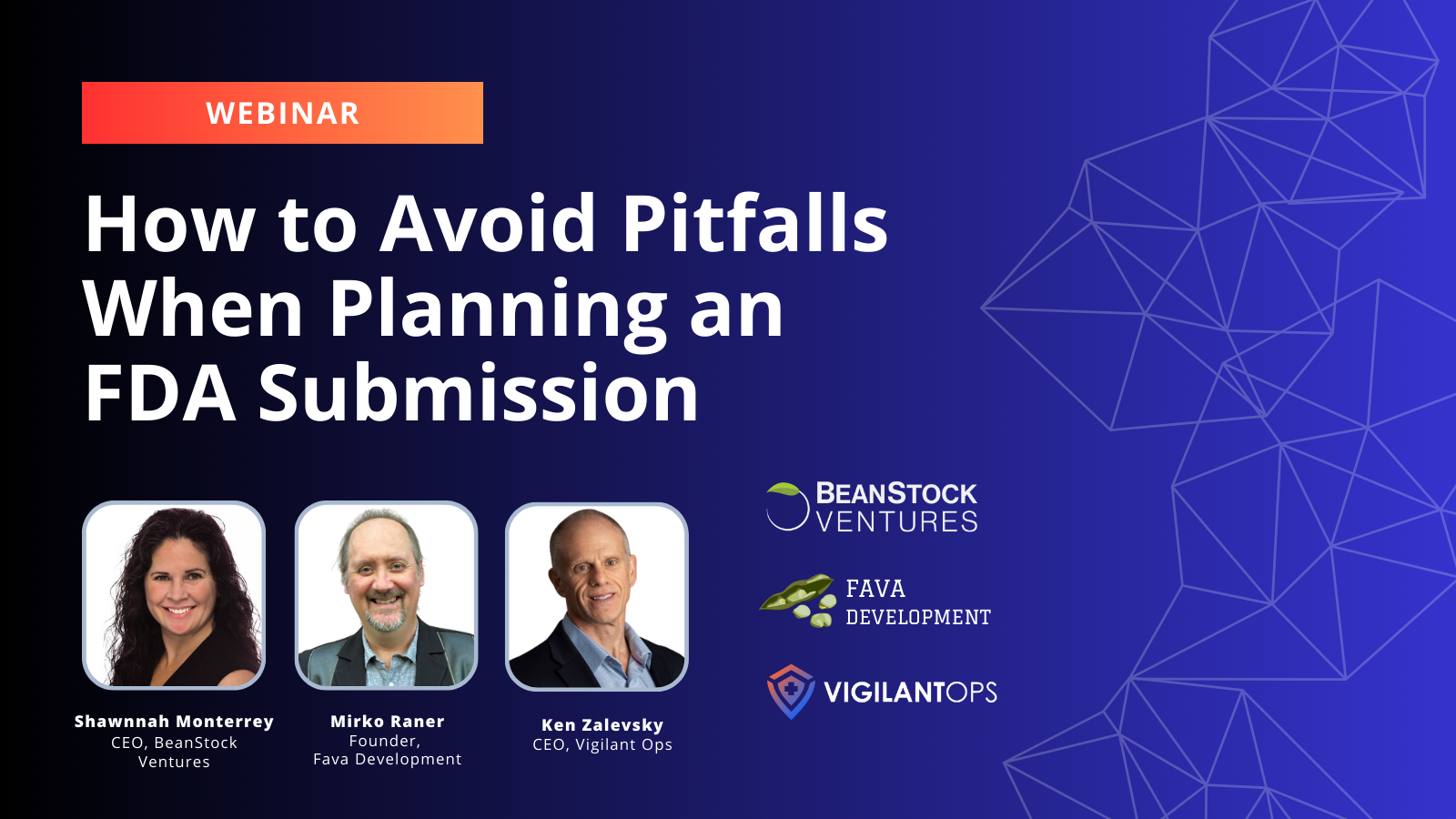 WEBINAR

How to Avoid Pitfalls When Planning an FDA Submission

Shawnnah Monterrey
CEO, BeanStock Ventures

Mirko Raner
Founder, Fava Development

Ken Zalevsky
CEO, Vigilant Ops

BEANSTOCK VENTURES

FAVA DEVELOPMENT

VIGILANTOPS